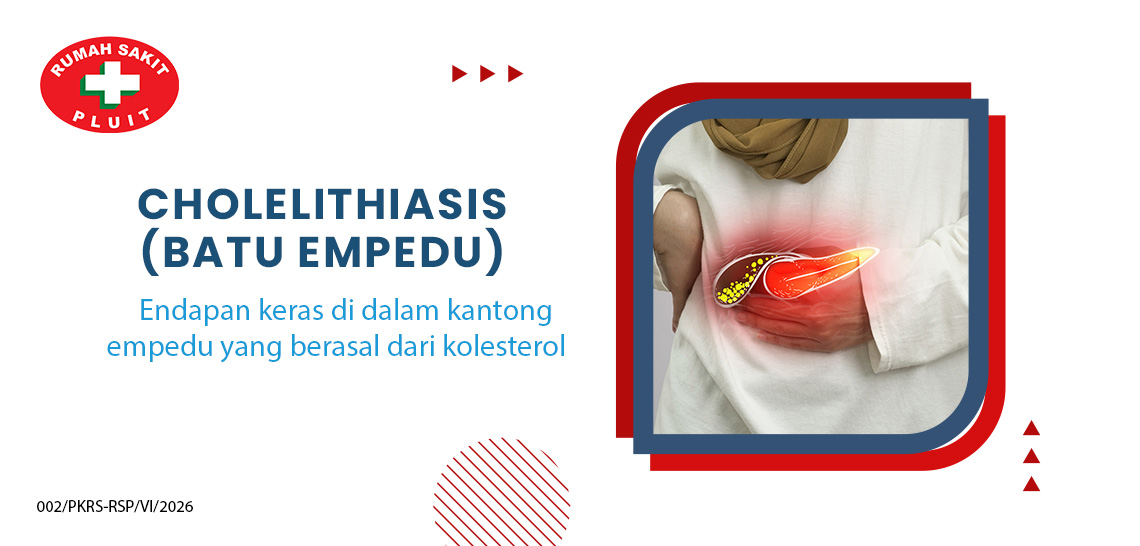 RUMAH SAKIT
PLUIT

CHOLELITHIASIS
(BATU EMPEDU)

Endapan keras di dalam kantong empedu yang berasal dari kolesterol

002/PKRS-RSP/VI/2026